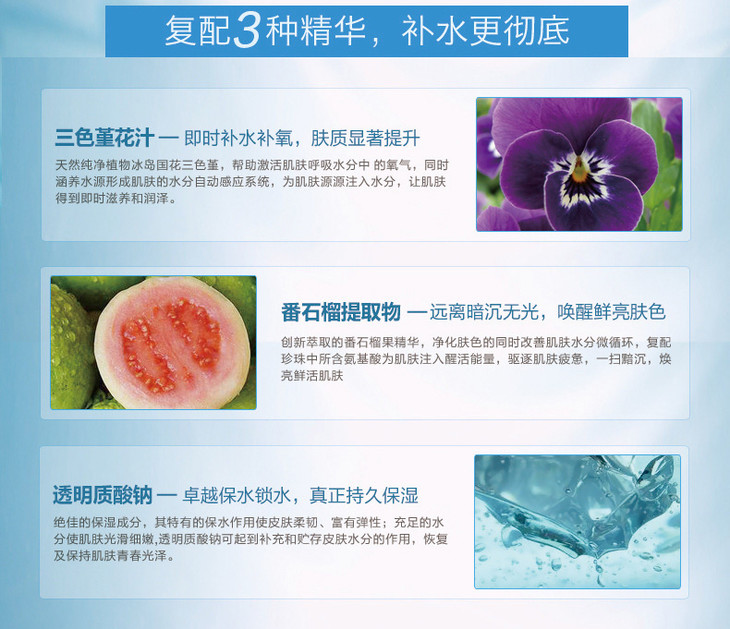 复配3种精华，补水更彻底

三色堇花汁 — 即时补水补氧，肤质显著提升

天然纯净植物冰岛国花三色堇，帮助激活肌肤呼吸水分中 的氧气，同时涵养水源形成肌肤的水分自动感应系统，为肌肤源源注入水分，让肌肤得到即时滋养和润泽。

番石榴提取物 — 远离暗沉无光，唤醒鲜亮肤色

创新萃取的番石榴果精华，净化肤色的同时改善肌肤水分微循环，复配珍珠中所含氨基酸为肌肤注入醒活能量，驱逐肌肤疲惫，一扫黯沉，焕亮鲜活肌肤

透明质酸钠 — 卓越保水锁水，真正持久保湿

绝佳的保湿成分，其特有的保水作用使皮肤柔韧、富有弹性；充足的水分使肌肤光滑细嫩,透明质酸钠可起到补充和贮存皮肤水分的作用，恢复及保持肌肤青春光泽。